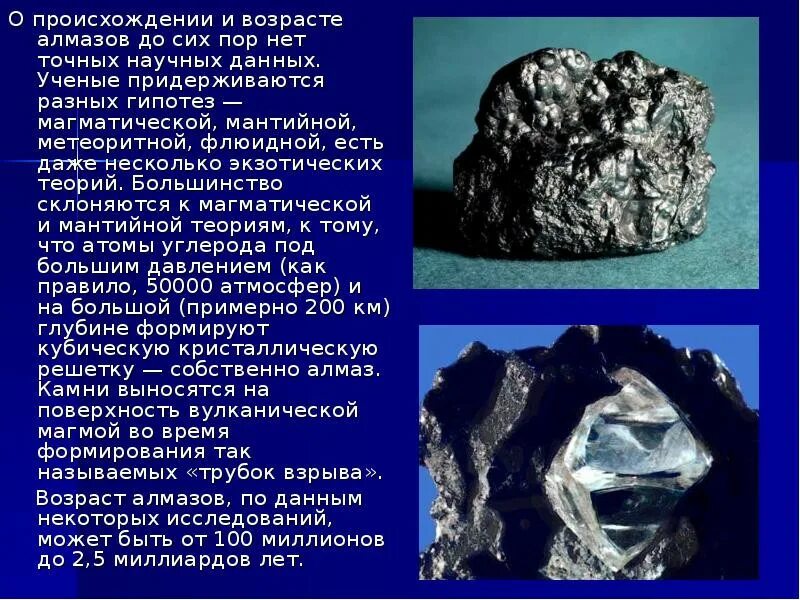 О происхождении и возрасте алмазов до сих пор нет точных научных данных. Ученые придерживаются разных гипотез — магматической, мантийной, метеоритной, флюидной, есть даже несколько экзотических теорий. Большинство склоняются к магматической и мантийной теориям, к тому, что атомы углерода под большим давлением (как правило, 50000 атмосфер) и на большой (примерно 200 км) глубине формируют кубическую кристаллическую решетку — собственно алмаз. Камни выносятся на поверхность вулканической магмой во время формирования так называемых «трубок взрыва».

Возраст алмазов, по данным некоторых исследований, может быть от 100 миллионов до 2,5 миллиардов лет.